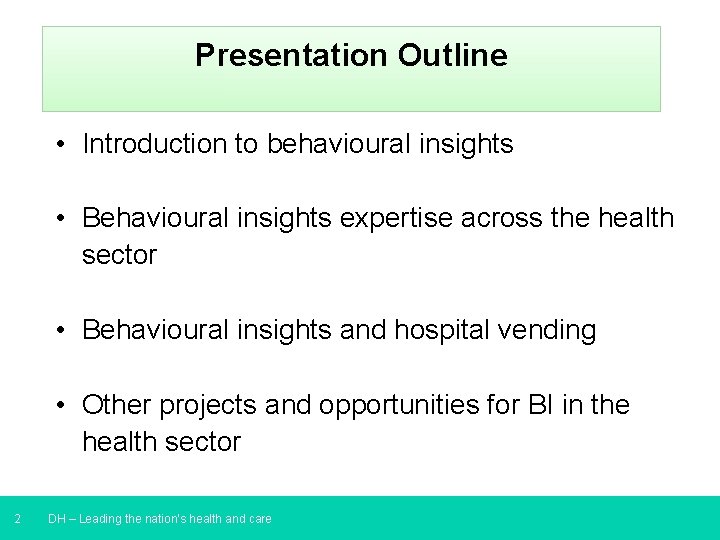 Presentation Outline

• Introduction to behavioural insights

• Behavioural insights expertise across the health sector

• Behavioural insights and hospital vending

• Other projects and opportunities for BI in the health sector

2 DH – Leading the nation's health and care